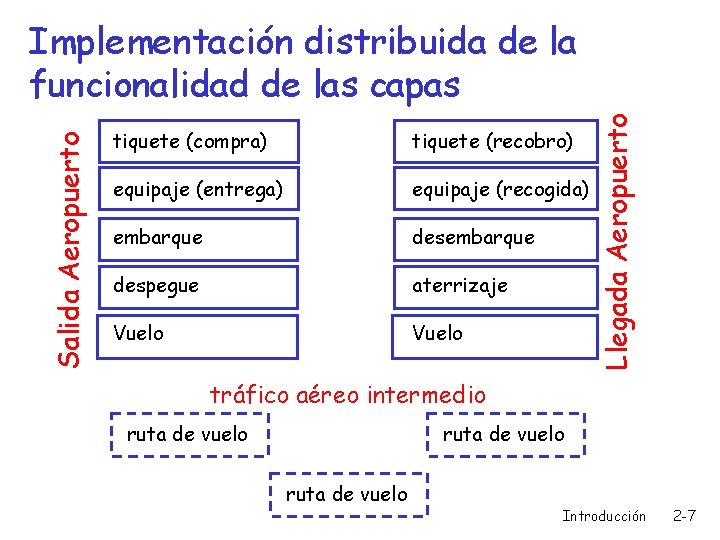 Implementación distribuida de la funcionalidad de las capas

Salida Aeropuerto

tiquete (compra)
equipaje (entrega)
embarque
despegue
Vuelo

tiquete (recobro)
equipaje (recogida)
desembarque
aterrizaje
Vuelo

Llegada Aeropuerto

tráfico aéreo intermedio

ruta de vuelo

ruta de vuelo

ruta de vuelo

Introducción 2-7